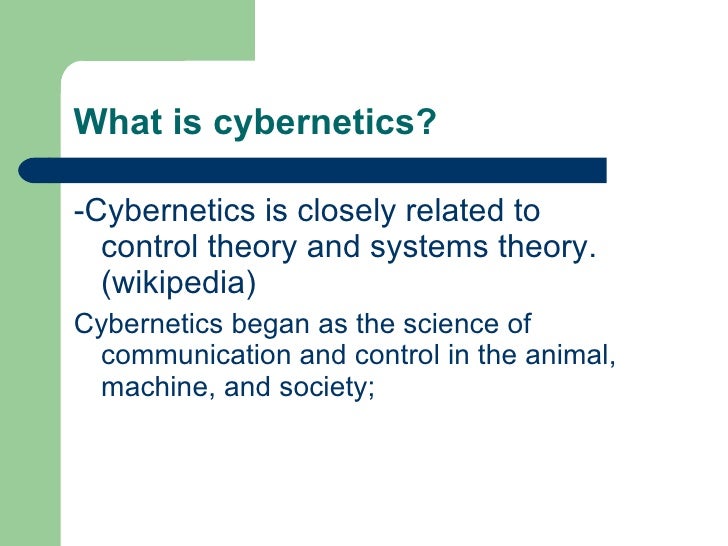 What is cybernetics?

-Cybernetics is closely related to control theory and systems theory. (wikipedia)

Cybernetics began as the science of communication and control in the animal, machine, and society;